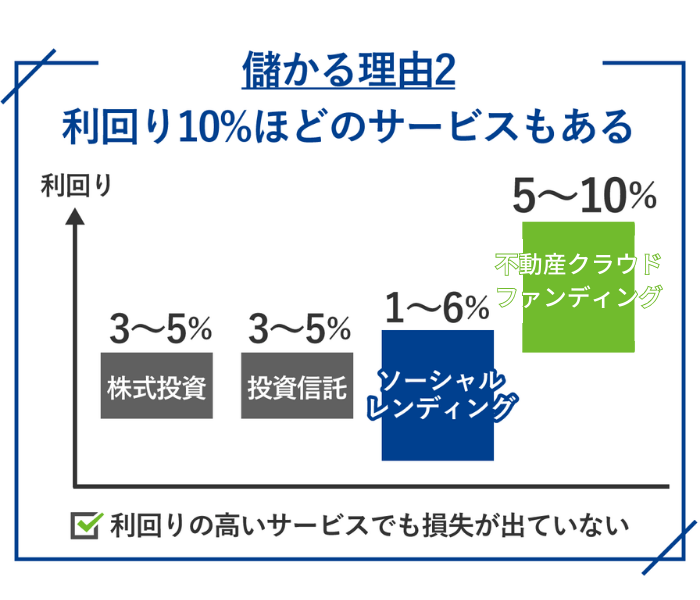 儲かる理由2
利回り10%ほどのサービスもある

利回り

3〜5%
株式投資

3〜5%
投資信託

1〜6%
ソーシャルレンディング

5〜10%
不動産クラウドファンディング

利回りの高いサービスでも損失が出ていない